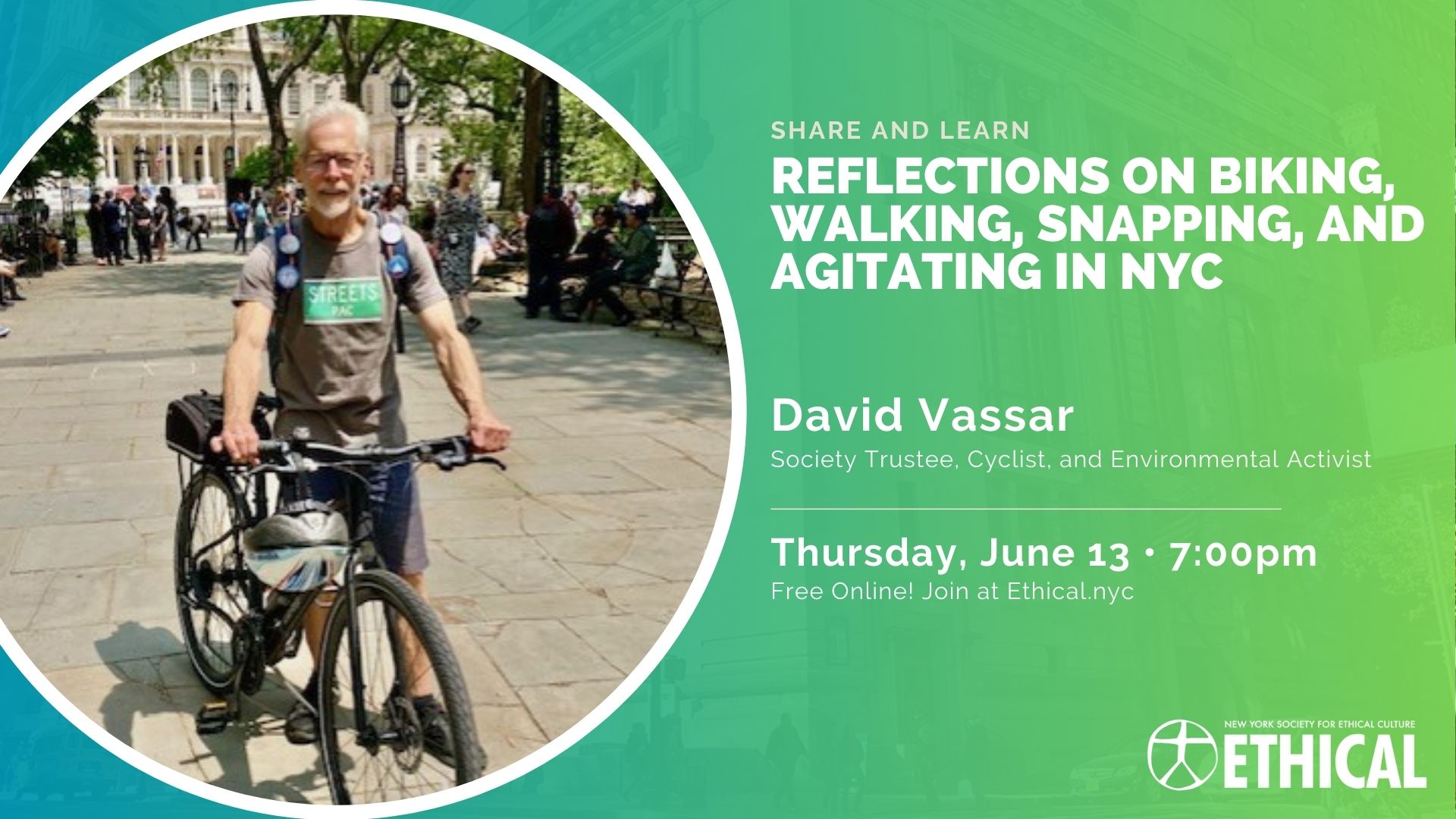 STREETS PAC

SHARE AND LEARN

REFLECTIONS ON BIKING, WALKING, SNAPPING, AND AGITATING IN NYC

David Vassar

Society Trustee, Cyclist, and Environmental Activist

Thursday, June 13 • 7:00pm

Free Online! Join at Ethical.nyc

NEW YORK SOCIETY FOR ETHICAL CULTURE

ETHICAL